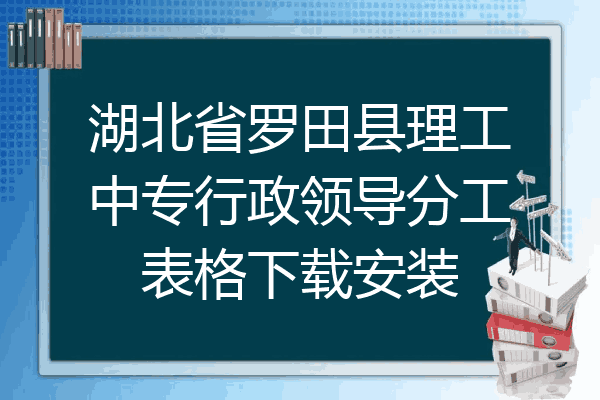 湖北省罗田县理工中专行政领导分工表格下载安装